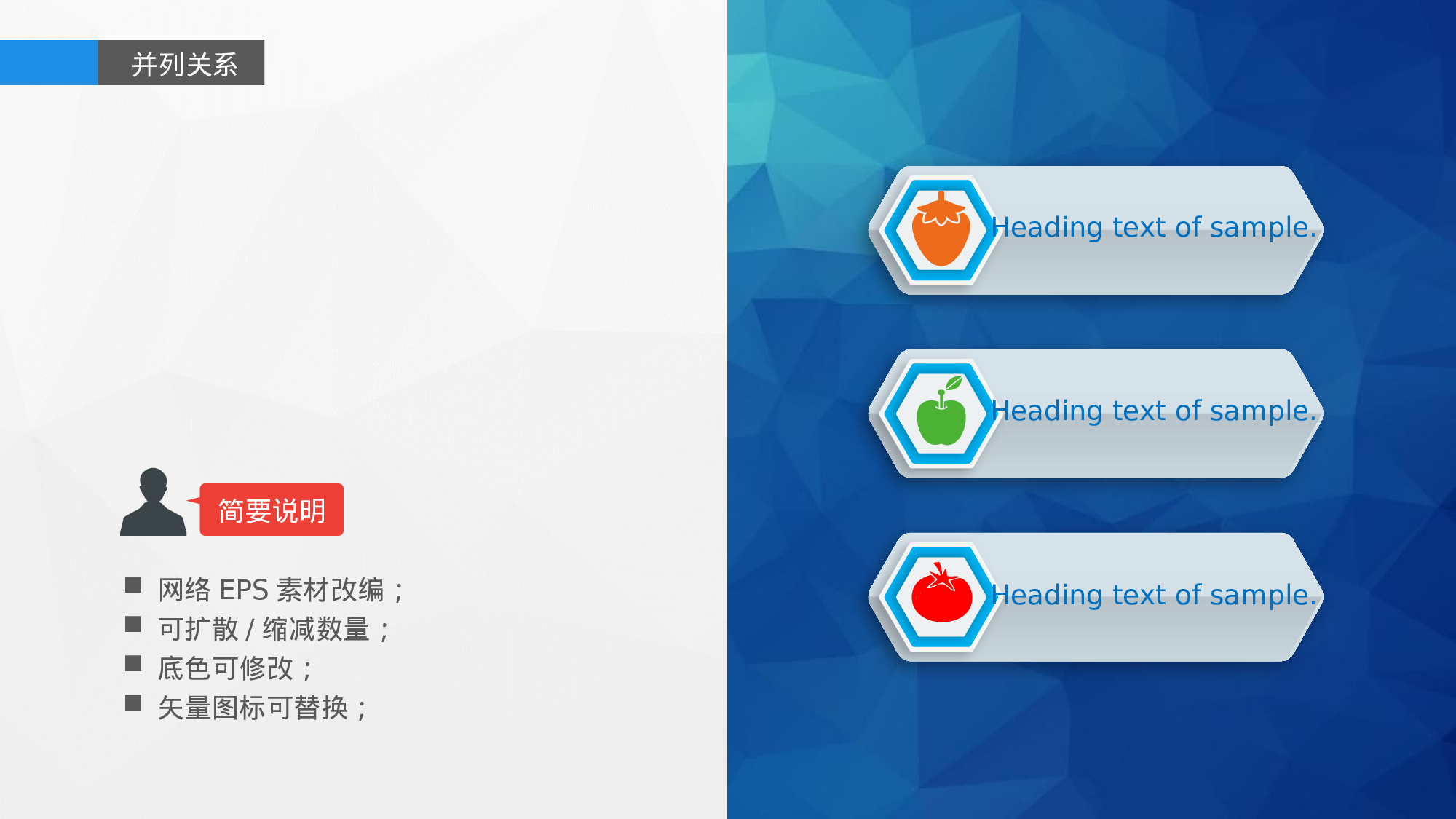 并列关系

简要说明

■ 网络 EPS 素材改编；
■ 可扩散 / 缩减数量；
■ 底色可修改；
■ 矢量图标可替换；

Heading text of sample.

Heading text of sample.

Heading text of sample.